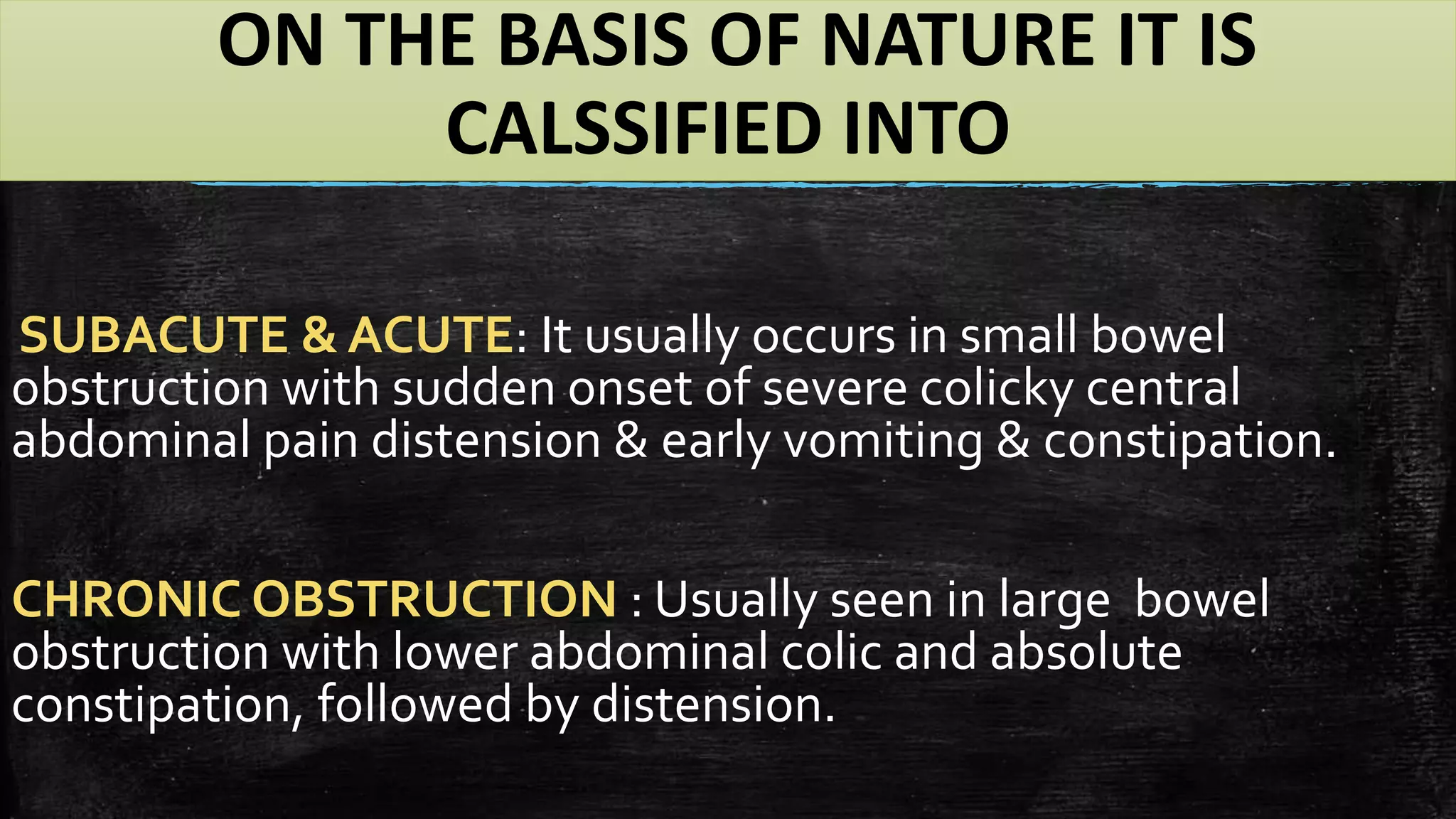 ON THE BASIS OF NATURE IT IS CALSSIFIED INTO

SUBACUTE & ACUTE: It usually occurs in small bowel obstruction with sudden onset of severe colicky central abdominal pain distension & early vomiting & constipation.

CHRONIC OBSTRUCTION : Usually seen in large bowel obstruction with lower abdominal colic and absolute constipation, followed by distension.